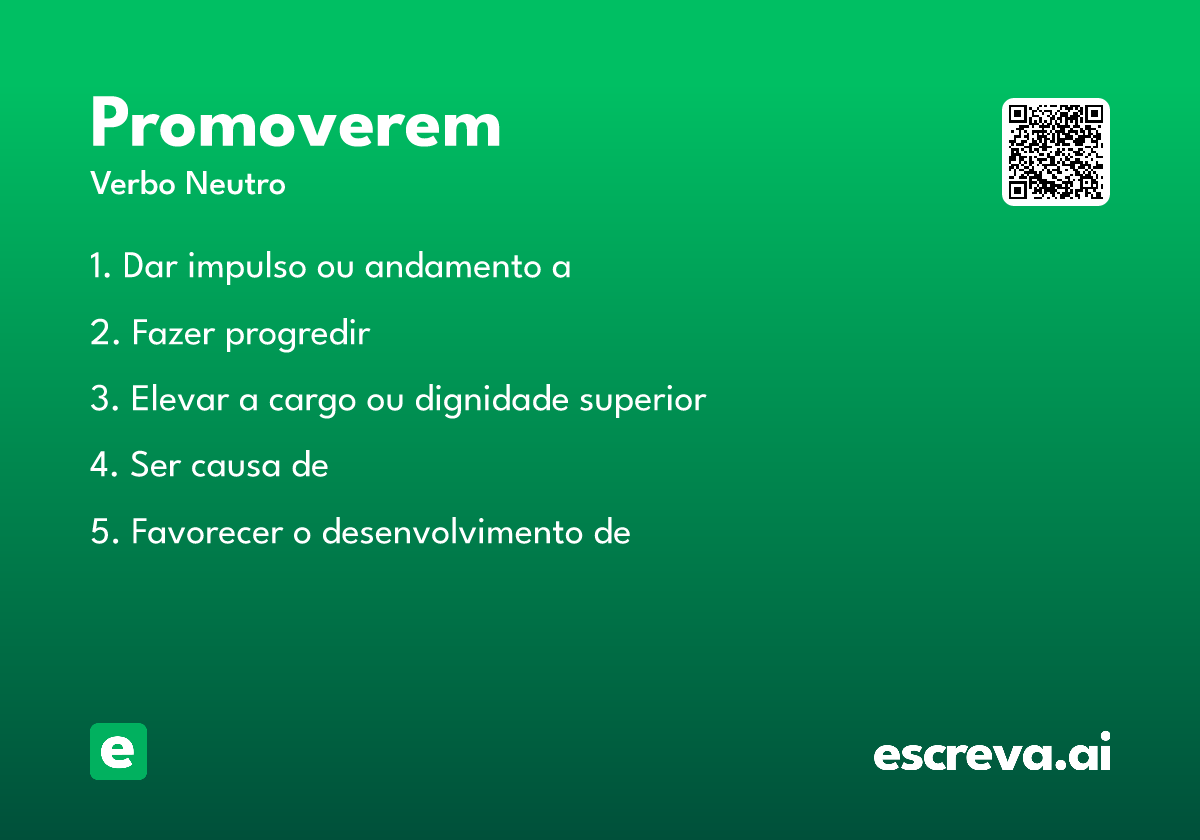 Promoverem

Verbo Neutro

1. Dar impulso ou andamento a

2. Fazer progredir

3. Elevar a cargo ou dignidade superior

4. Ser causa de

5. Favorecer o desenvolvimento de

e

escreva.ai